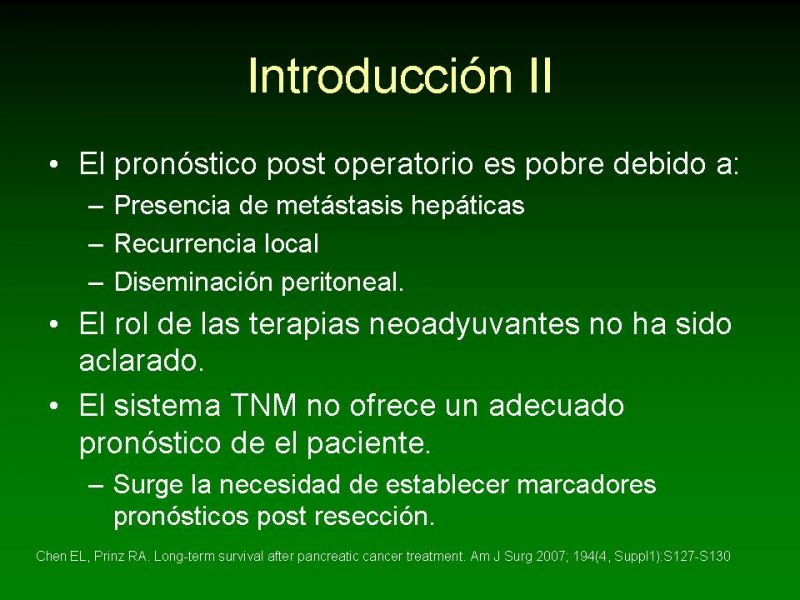 Introducción II

• El pronóstico post operatorio es pobre debido a:
– Presencia de metástasis hepáticas
– Recurrencia local
– Diseminación peritoneal.

• El rol de las terapias neoadyuvantes no ha sido aclarado.

• El sistema TNM no ofrece un adecuado pronóstico de el paciente.
– Surge la necesidad de establecer marcadores pronósticos post resección.

Chen EL, Prinz RA. Long-term survival after pancreatic cancer treatment. Am J Surg 2007; 194(4, Suppl1):S127-S130